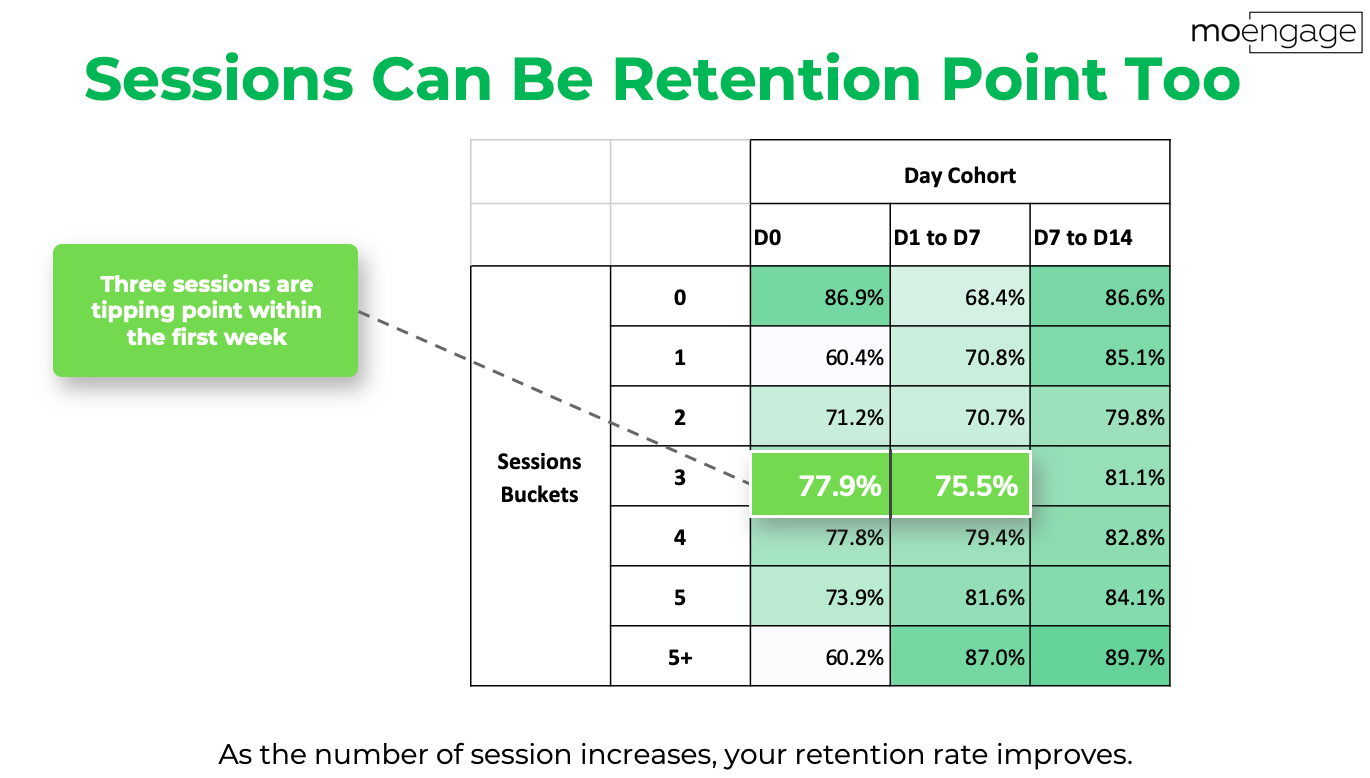 moengage

Sessions Can Be Retention Point Too

Three sessions are tipping point within the first week

| | | Day Cohort | | |
|---|---|---|---|---|
| | | D0 | D1 to D7 | D7 to D14 |
| Sessions Buckets | 0 | 86.9% | 68.4% | 86.6% |
| | 1 | 60.4% | 70.8% | 85.1% |
| | 2 | 71.2% | 70.7% | 79.8% |
| | 3 | 77.9% | 75.5% | 81.1% |
| | 4 | 77.8% | 79.4% | 82.8% |
| | 5 | 73.9% | 81.6% | 84.1% |
| | 5+ | 60.2% | 87.0% | 89.7% |

As the number of session increases, your retention rate improves.